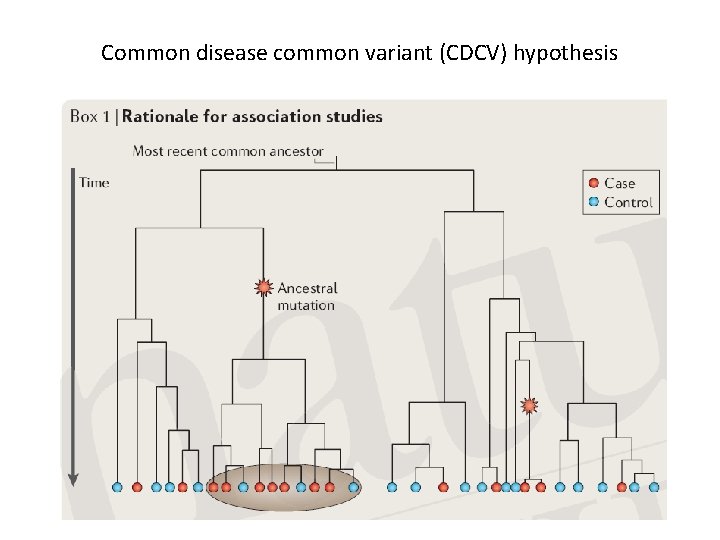 Common disease common variant (CDCV) hypothesis

Box 1 | Rationale for association studies

Most recent common ancestor

Time

Case
Control

Ancestral mutation